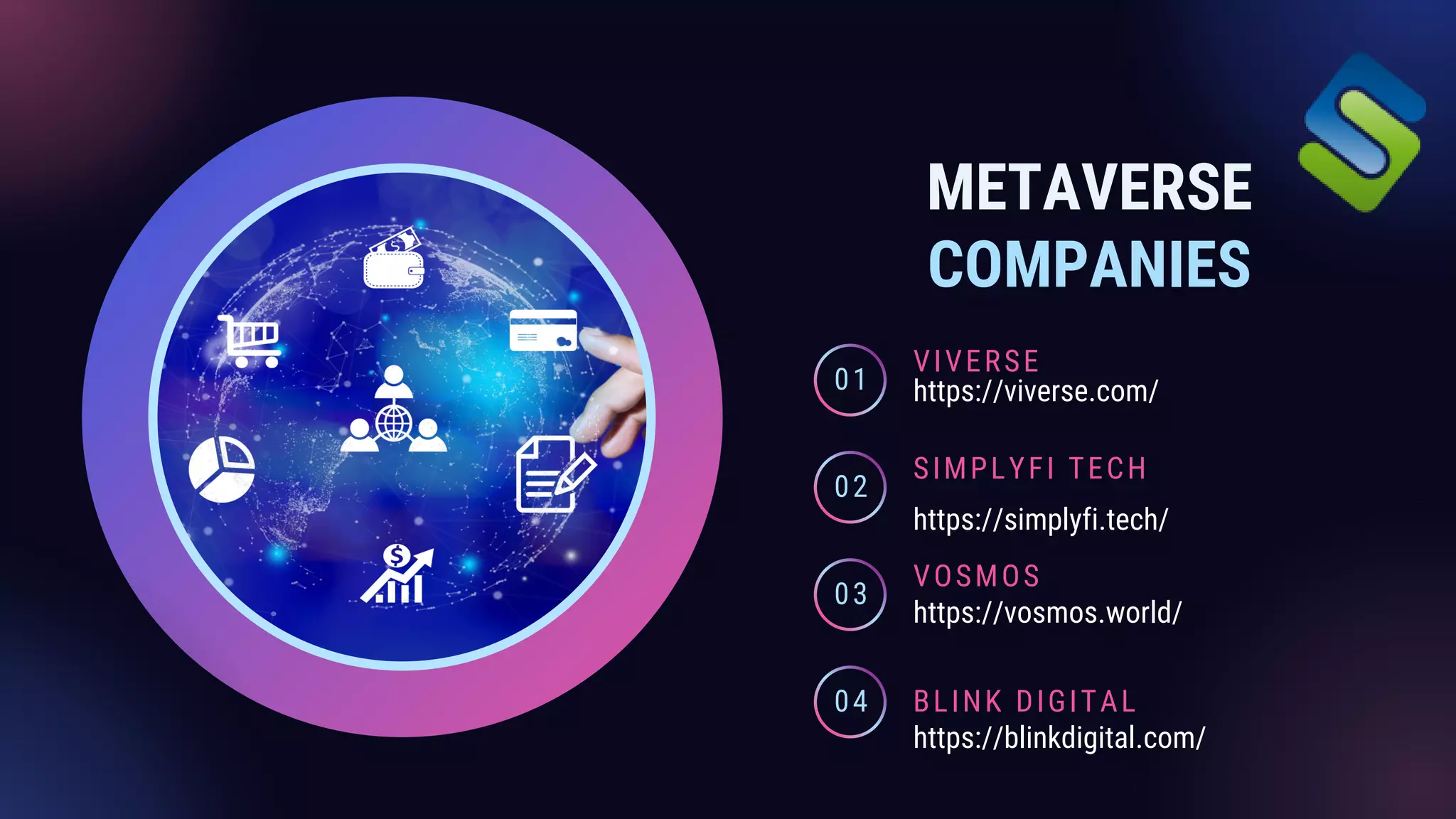 METAVERSE COMPANIES

01 VIVERSE
https://viverse.com/

02 SIMPLYFI TECH
https://simplyfi.tech/

03 VOSMOS
https://vosmos.world/

04 BLINK DIGITAL
https://blinkdigital.com/